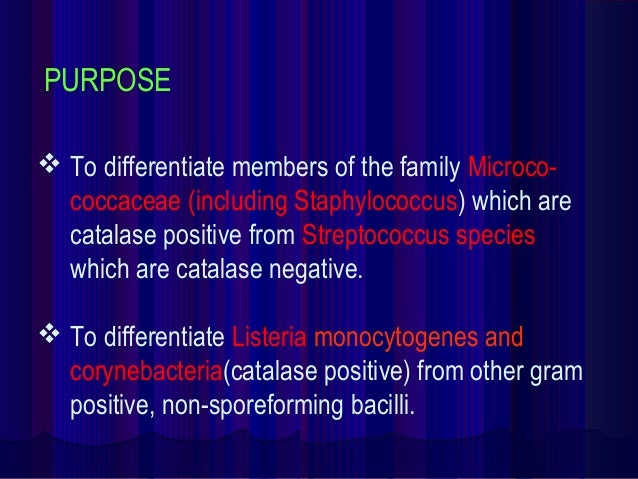 PURPOSE

❖ To differentiate members of the family Microcococcaceae (including Staphylococcus) which are catalase positive from Streptococcus species which are catalase negative.

❖ To differentiate Listeria monocytogenes and corynebacteria(catalase positive) from other gram positive, non-sporeforming bacilli.